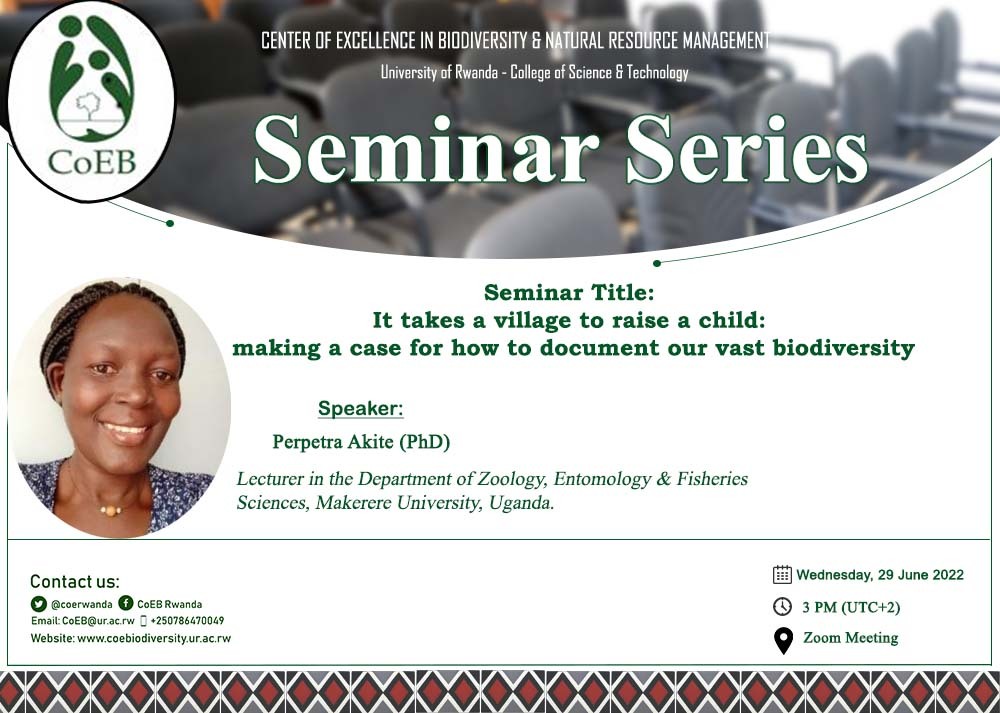 CoEB

CENTER OF EXCELLENCE IN BIODIVERSITY & NATURAL RESOURCE MANAGEMENT

University of Rwanda - College of Science & Technology

Seminar Series

Seminar Title:
It takes a village to raise a child:
making a case for how to document our vast biodiversity

Speaker:

Perpetra Akite (PhD)

Lecturer in the Department of Zoology, Entomology & Fisheries Sciences, Makerere University, Uganda.

Contact us:
@coerwanda CoEB Rwanda
Email: CoEB@ur.ac.rw +250786470049
Website: www.coebiodiversity.ur.ac.rw

Wednesday, 29 June 2022

3 PM (UTC+2)

Zoom Meeting